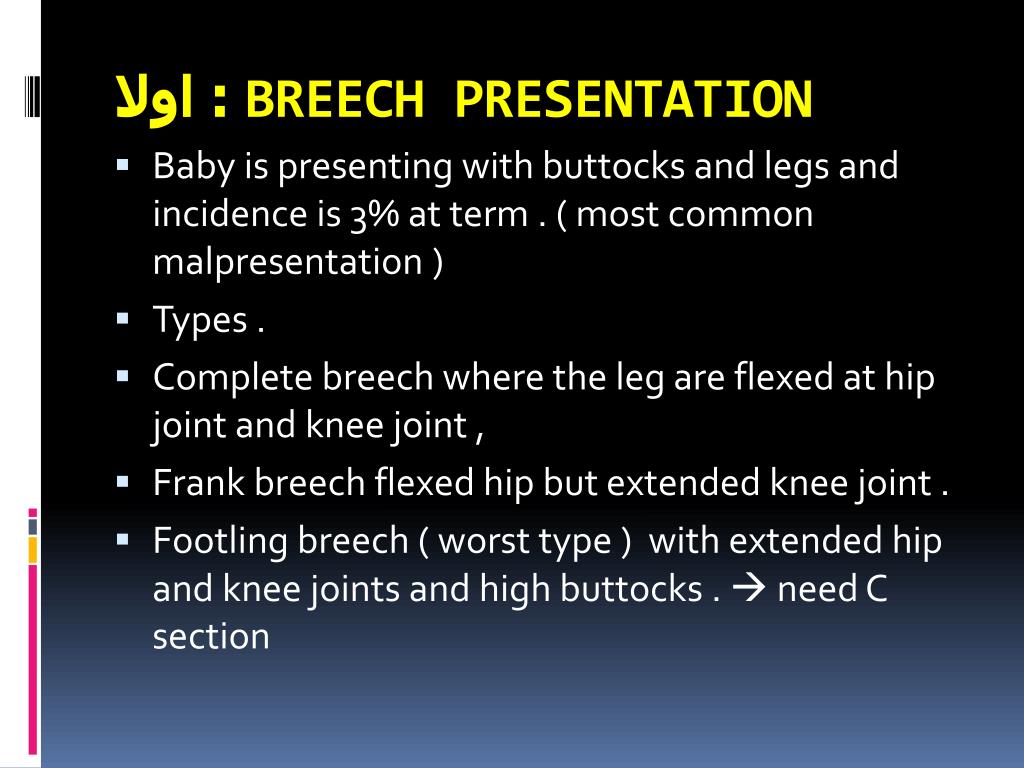 اولا : BREECH PRESENTATION

▪ Baby is presenting with buttocks and legs and incidence is 3% at term . ( most common malpresentation )
▪ Types .
▪ Complete breech where the leg are flexed at hip joint and knee joint ,
▪ Frank breech flexed hip but extended knee joint .
▪ Footling breech ( worst type ) with extended hip and knee joints and high buttocks . → need C section